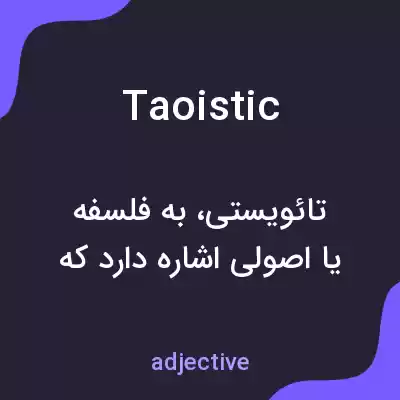 Taoistic

تائویستی، به فلسفه یا اصولی اشاره دارد که

adjective